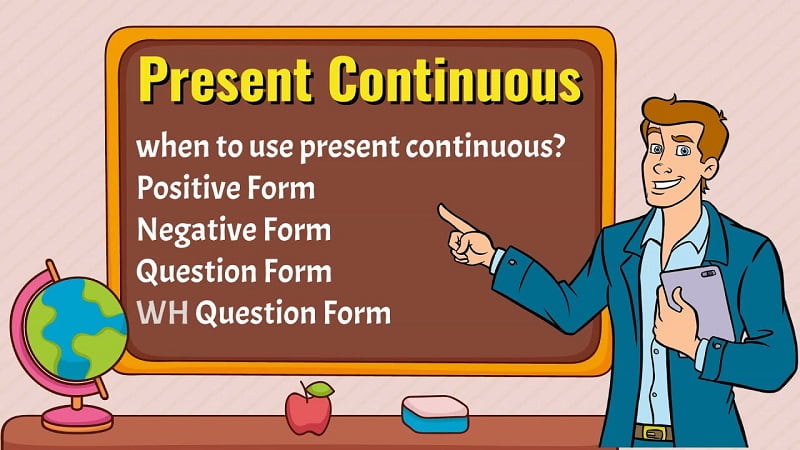 Present Continuous

when to use present continuous?
Positive Form
Negative Form
Question Form
WH Question Form